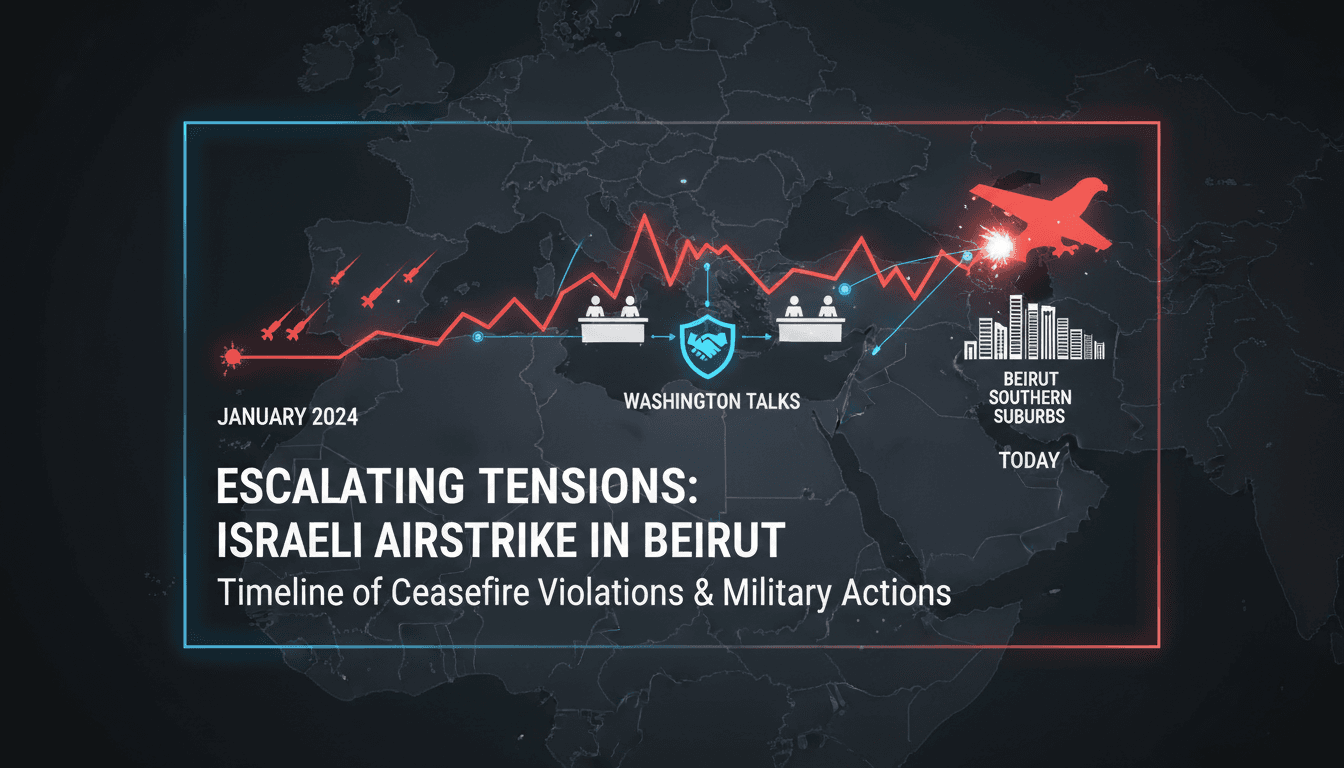 JANUARY 2024

WASHINGTON TALKS

BEIRUT SOUTHERN SUBURBS

TODAY

ESCALATING TENSIONS: ISRAELI AIRSTRIKE IN BEIRUT

Timeline of Ceasefire Violations & Military Actions